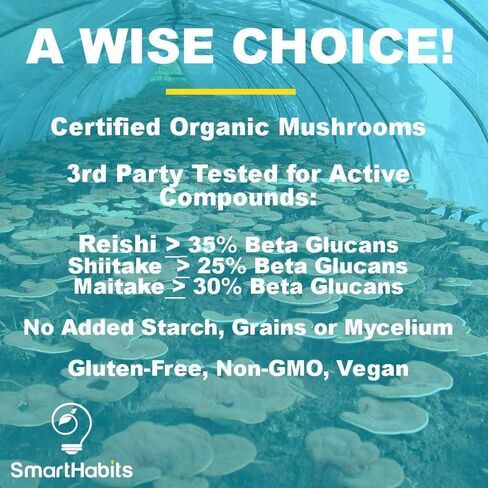 A WISE CHOICE!

Certified Organic Mushrooms

3rd Party Tested for Active Compounds:

Reishi $\geq$ 35% Beta Glucans
Shiitake $\geq$ 25% Beta Glucans
Maitake $\geq$ 30% Beta Glucans

No Added Starch, Grains or Mycelium

Gluten-Free, Non-GMO, Vegan

SmartHabits